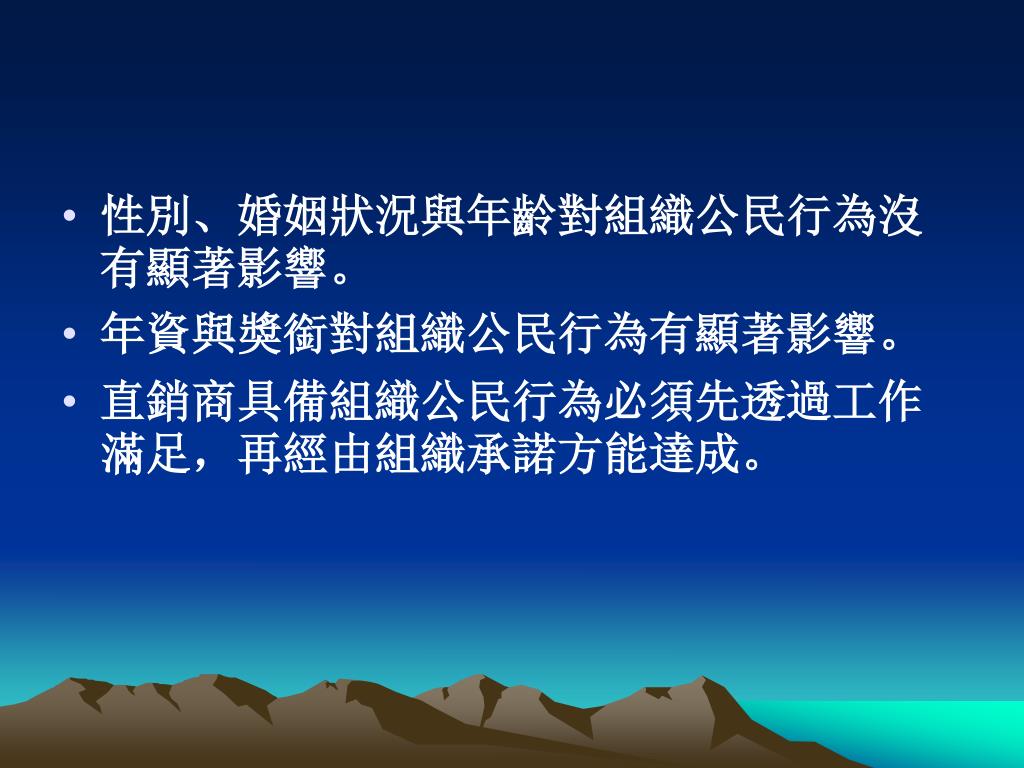 • 性別、婚姻狀況與年齡對組織公民行為沒有顯著影響。
• 年資與獎銜對組織公民行為有顯著影響。
• 直銷商具備組織公民行為必須先透過工作滿足，再經由組織承諾方能達成。